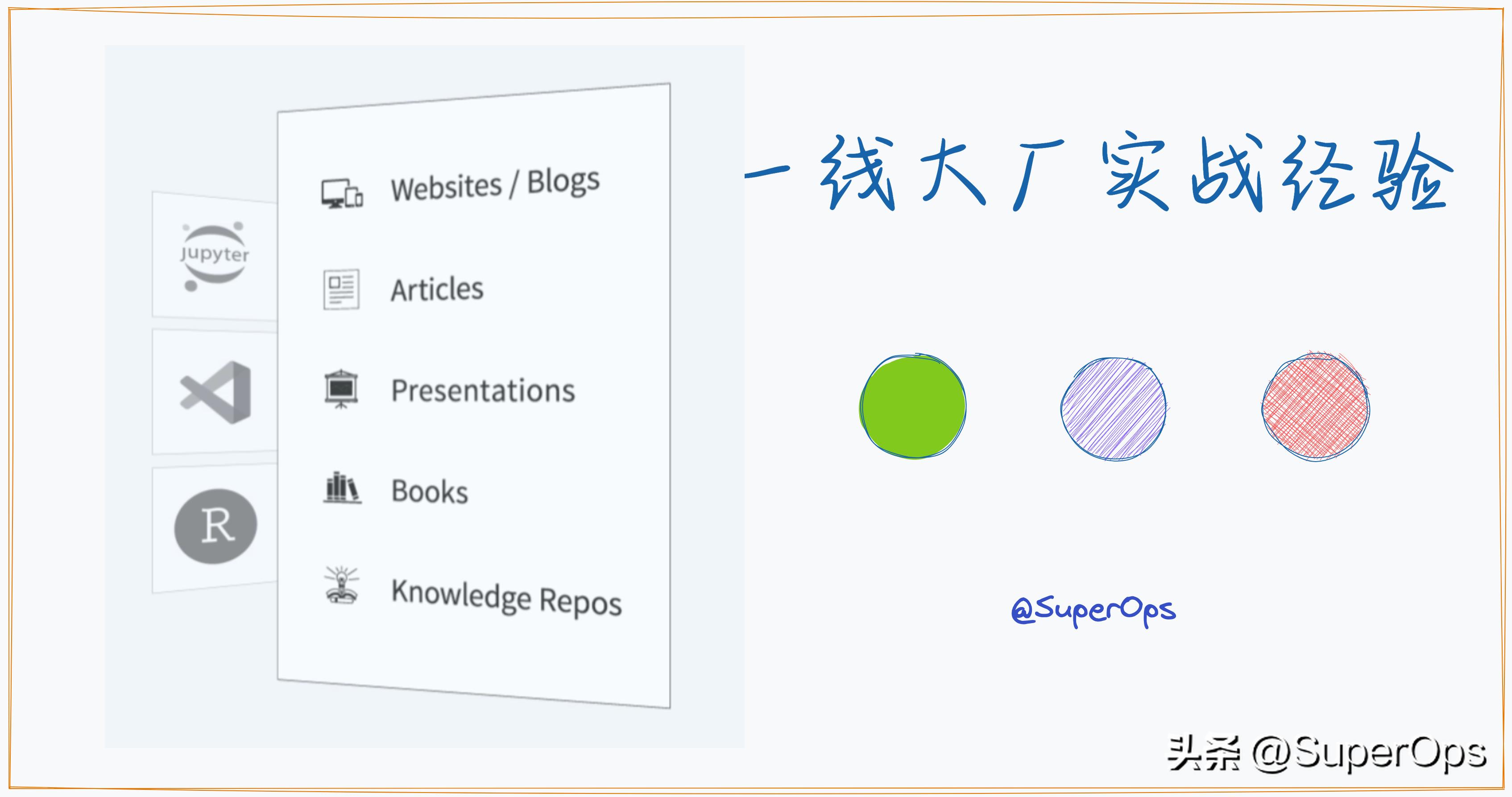 jupyter

R

Websites / Blogs

Articles

Presentations

Books

Knowledge Repos

一线大厂实战经验

@SuperOps

头条 @SuperOps